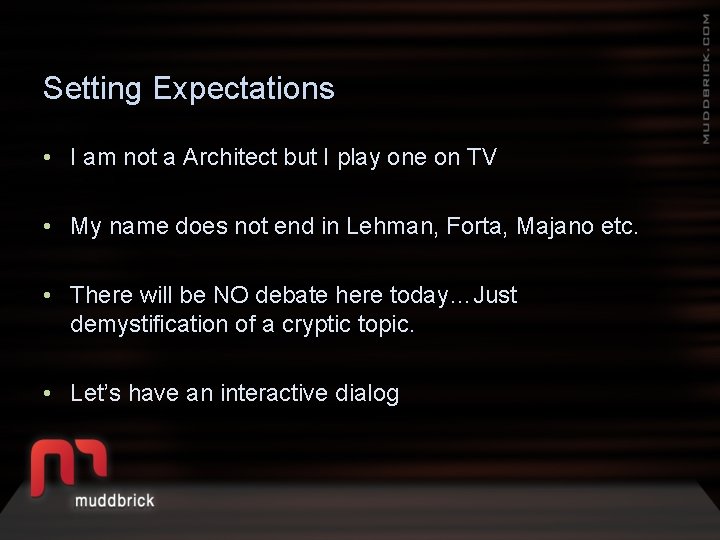 MUDDBRICK.COM

Setting Expectations

• I am not a Architect but I play one on TV

• My name does not end in Lehman, Forta, Majano etc.

• There will be NO debate here today…Just demystification of a cryptic topic.

• Let's have an interactive dialog

muddbrick